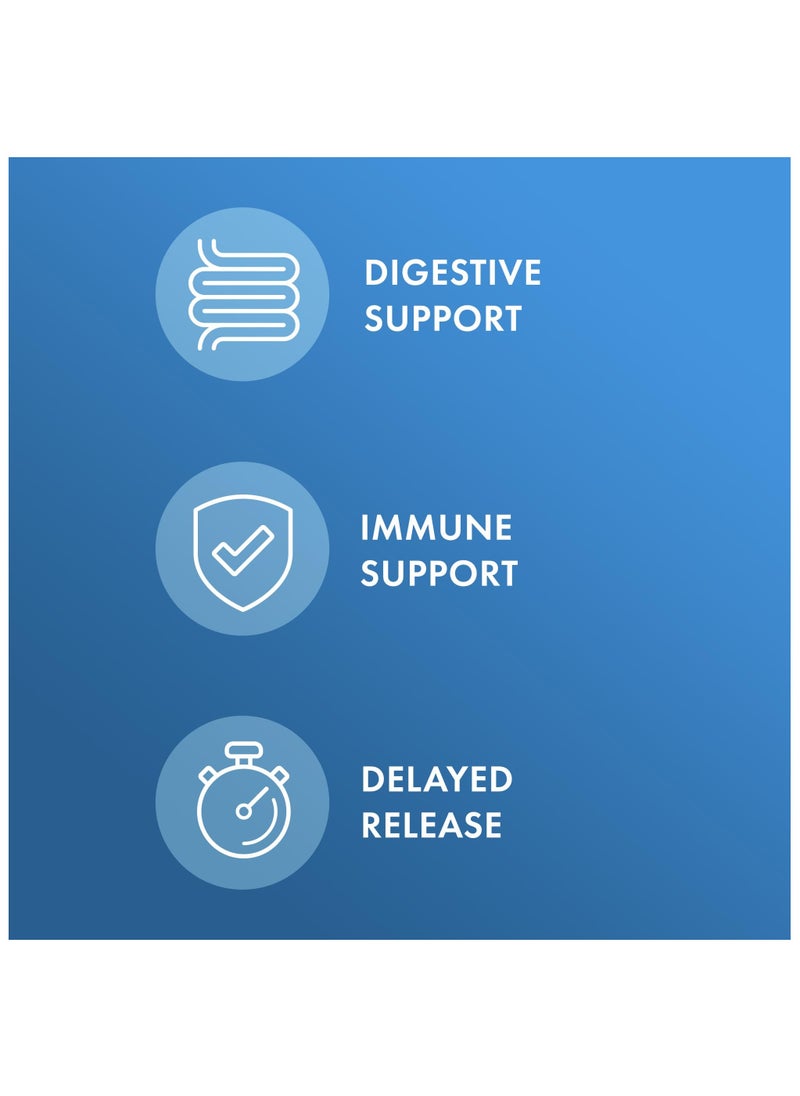 DIGESTIVE SUPPORT

IMMUNE SUPPORT

DELAYED RELEASE